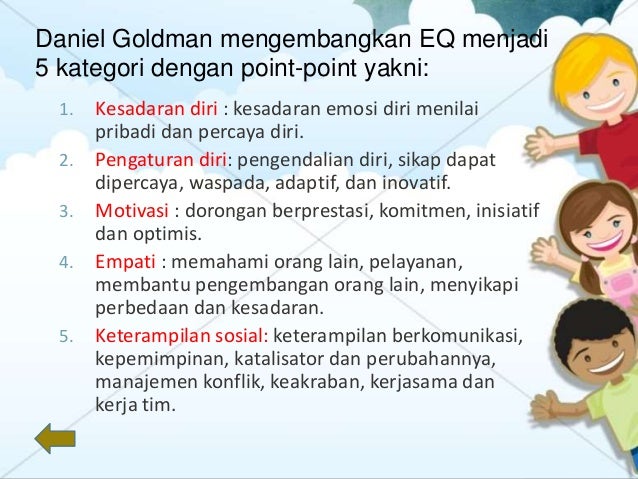 Daniel Goldman mengembangkan EQ menjadi 5 kategori dengan point-point yakni:

1. Kesadaran diri : kesadaran emosi diri menilai pribadi dan percaya diri.
2. Pengaturan diri: pengendalian diri, sikap dapat dipercaya, waspada, adaptif, dan inovatif.
3. Motivasi : dorongan berprestasi, komitmen, inisiatif dan optimis.
4. Empati : memahami orang lain, pelayanan, membantu pengembangan orang lain, menyikapi perbedaan dan kesadaran.
5. Keterampilan sosial: keterampilan berkomunikasi, kepemimpinan, katalisator dan perubahannya, manajemen konflik, keakraban, kerjasama dan kerja tim.